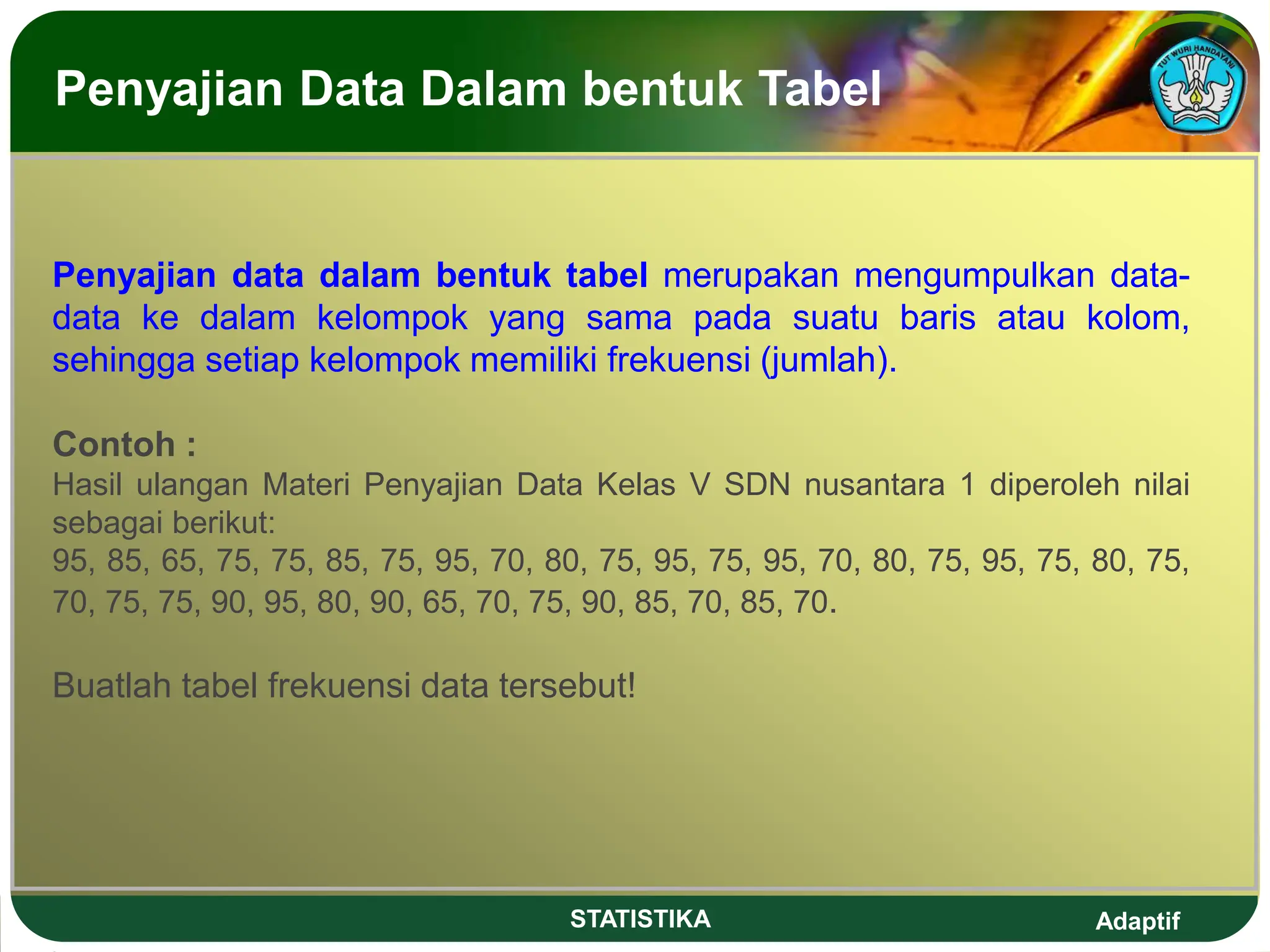 Penyajian Data Dalam bentuk Tabel

TUT WURI HANDAYANI

Penyajian data dalam bentuk tabel merupakan mengumpulkan data-data ke dalam kelompok yang sama pada suatu baris atau kolom, sehingga setiap kelompok memiliki frekuensi (jumlah).

Contoh :
Hasil ulangan Materi Penyajian Data Kelas V SDN nusantara 1 diperoleh nilai sebagai berikut:
95, 85, 65, 75, 75, 85, 75, 95, 70, 80, 75, 95, 75, 95, 70, 80, 75, 95, 75, 80, 75, 70, 75, 75, 90, 95, 80, 90, 65, 70, 75, 90, 85, 70, 85, 70.

Buatlah tabel frekuensi data tersebut!

STATISTIKA

Adaptif